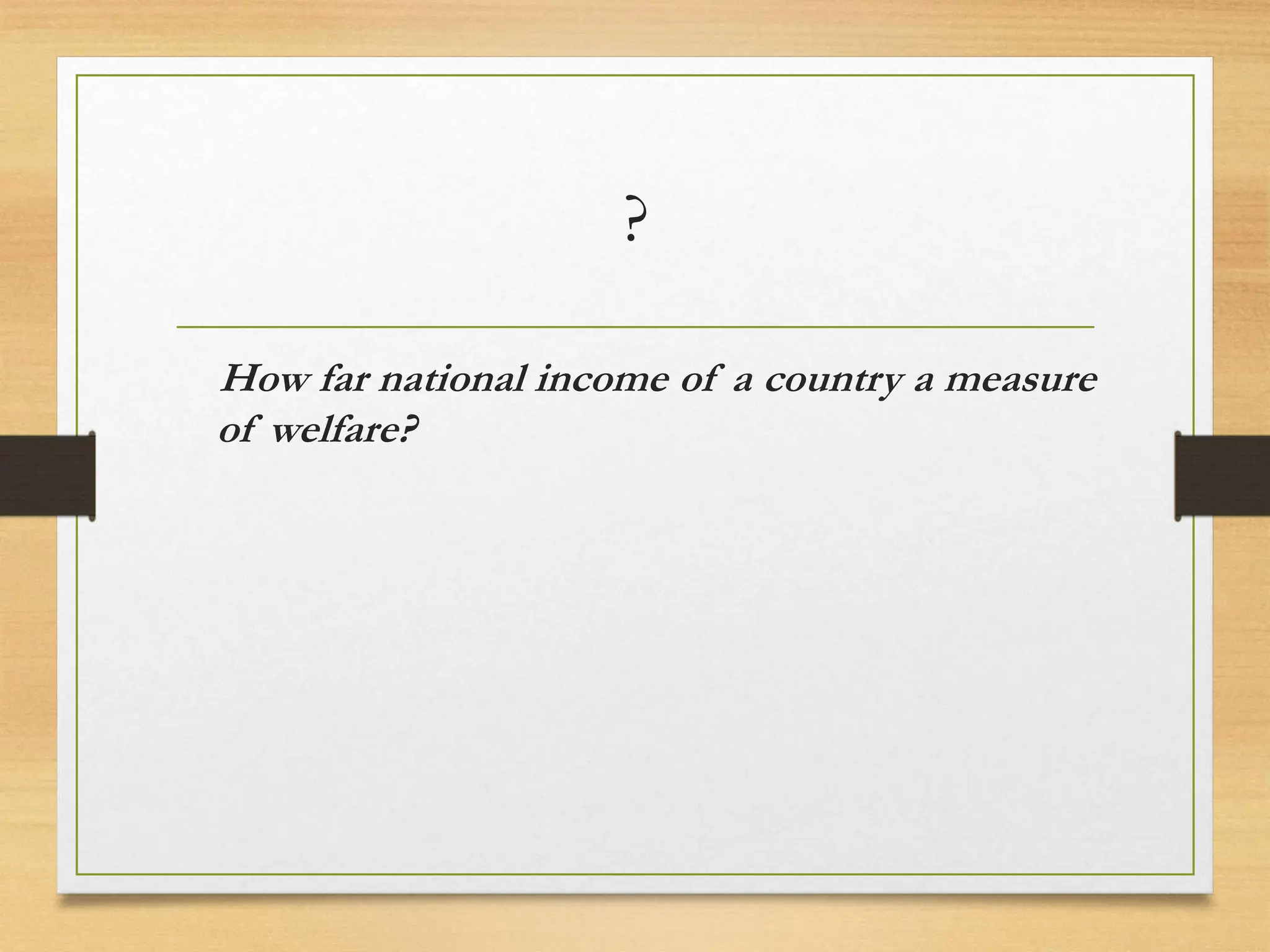 ?

How far national income of a country a measure of welfare?